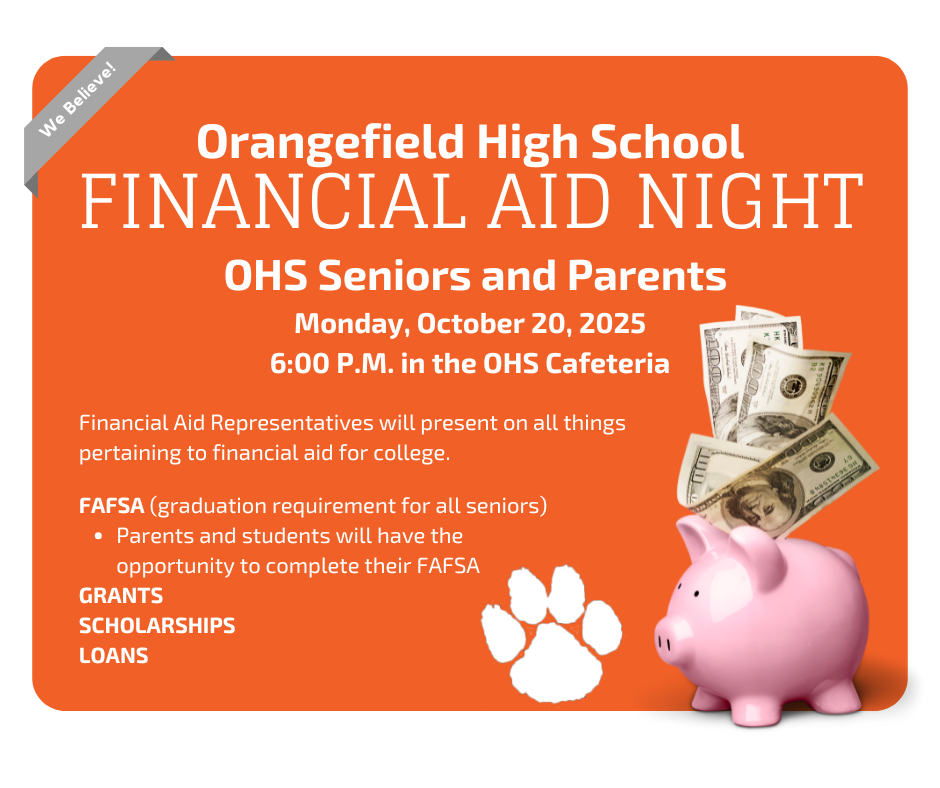 We Believe!

Orangefield High School
FINANCIAL AID NIGHT

OHS Seniors and Parents

Monday, October 20, 2025
6:00 P.M. in the OHS Cafeteria

Financial Aid Representatives will present on all things pertaining to financial aid for college.

FAFSA (graduation requirement for all seniors)
• Parents and students will have the opportunity to complete their FAFSA
GRANTS
SCHOLARSHIPS
LOANS